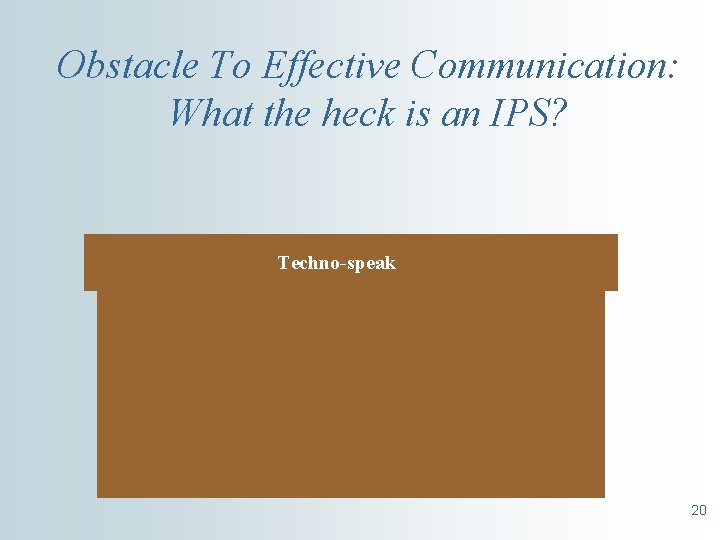 Obstacle To Effective Communication:
What the heck is an IPS?

Techno-speak

20